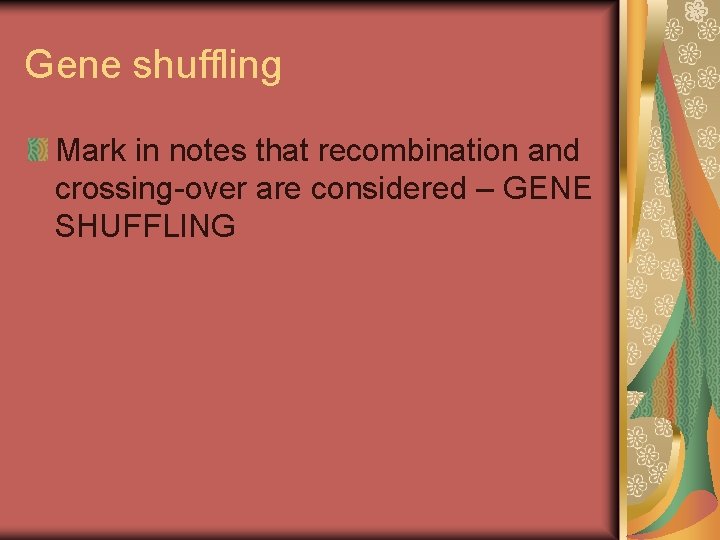 Gene shuffling

Mark in notes that recombination and crossing-over are considered – GENE SHUFFLING